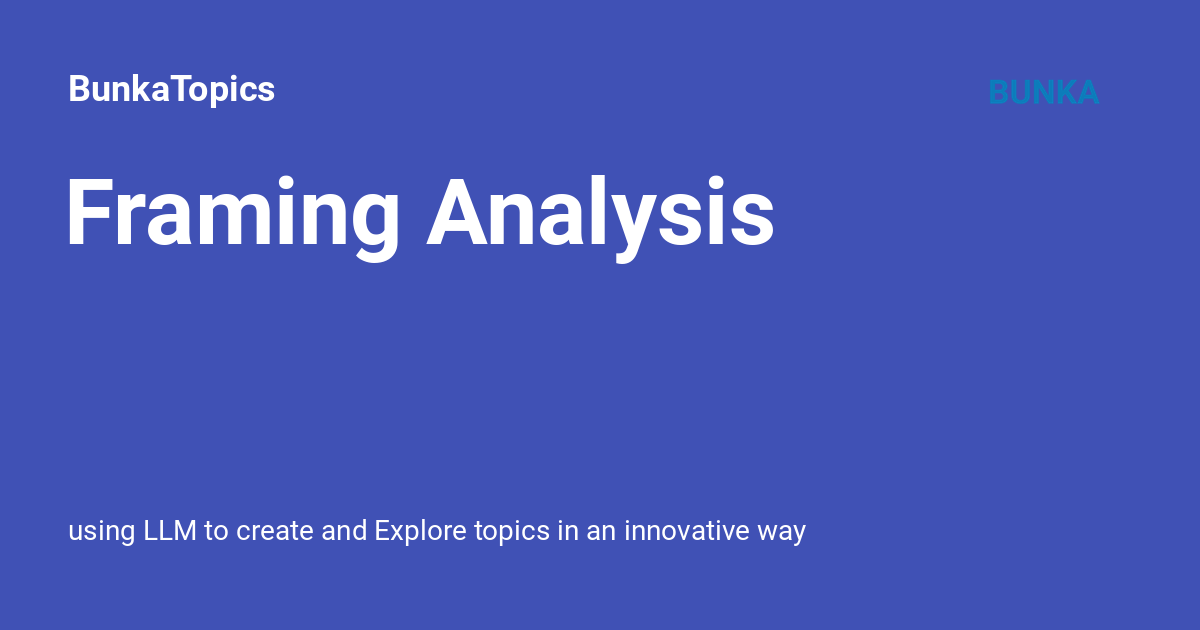 BunkaTopics

BUNKA

Framing Analysis

using LLM to create and Explore topics in an innovative way